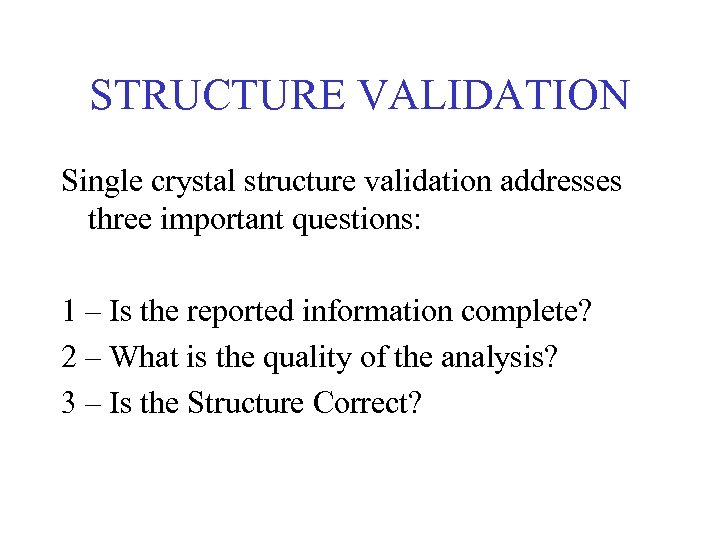 STRUCTURE VALIDATION

Single crystal structure validation addresses three important questions:

1 – Is the reported information complete?

2 – What is the quality of the analysis?

3 – Is the Structure Correct?